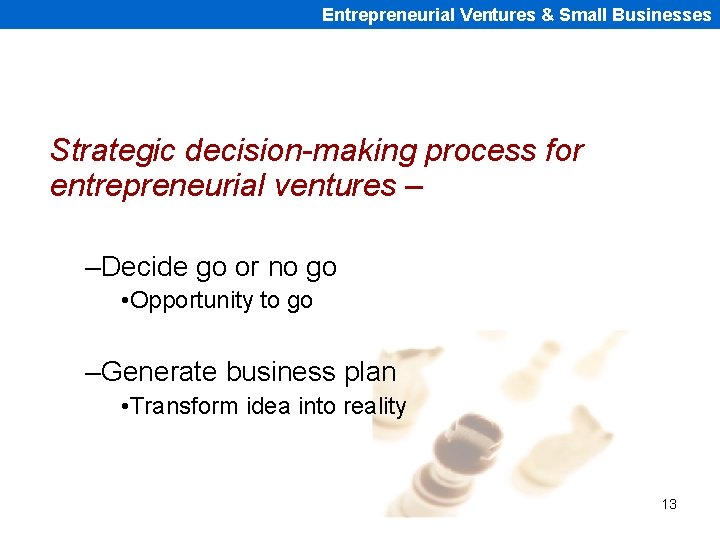 Entrepreneurial Ventures & Small Businesses

Strategic decision-making process for entrepreneurial ventures –

–Decide go or no go

•Opportunity to go

–Generate business plan

•Transform idea into reality

13